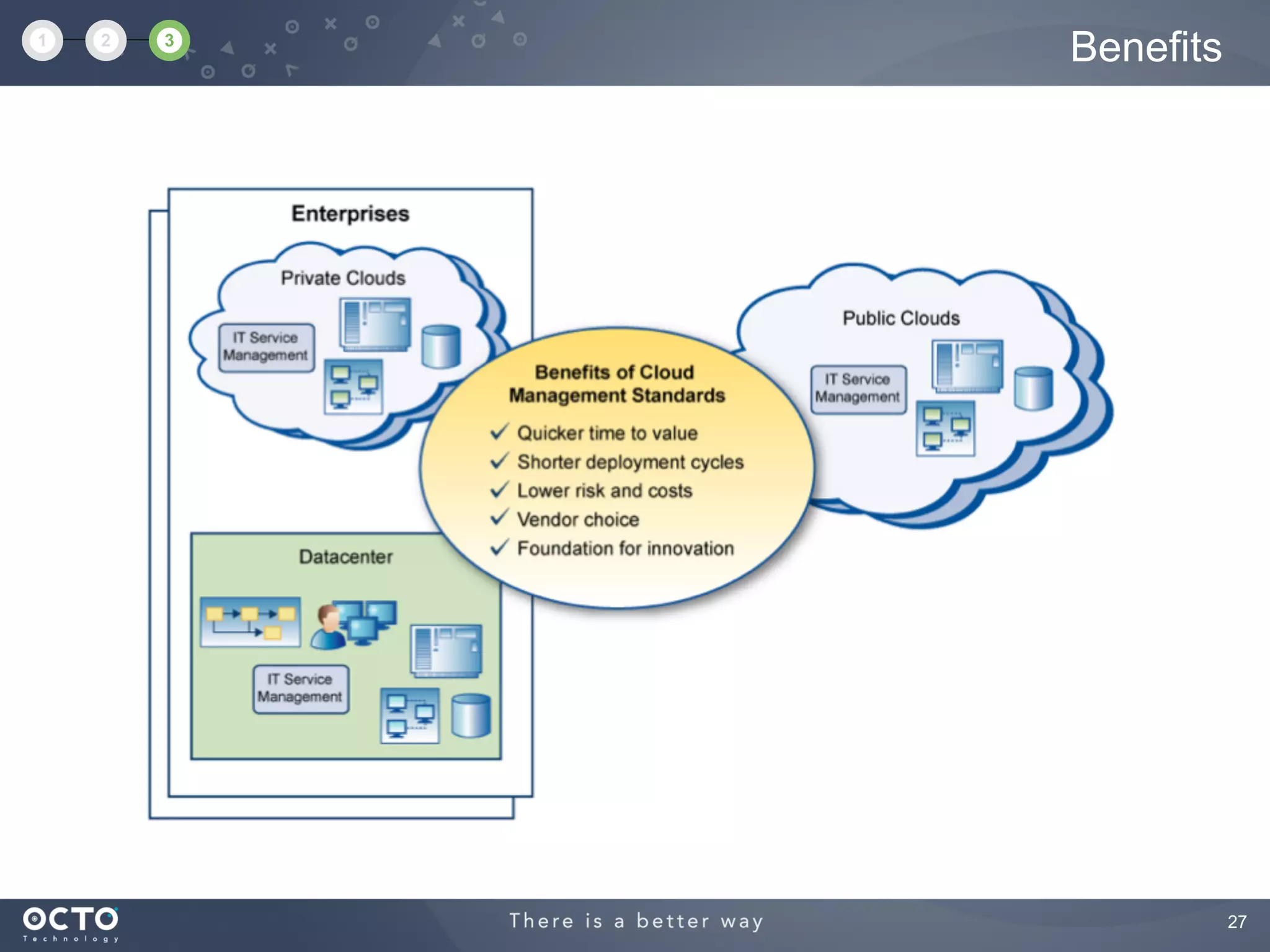 1 2 3

Benefits

Enterprises

Private Clouds

IT Service Management

Datacenter

IT Service Management

Benefits of Cloud Management Standards

✓ Quicker time to value
✓ Shorter deployment cycles
✓ Lower risk and costs
✓ Vendor choice
✓ Foundation for innovation

Public Clouds

IT Service Management

OCTO Technology

There is a better way

27